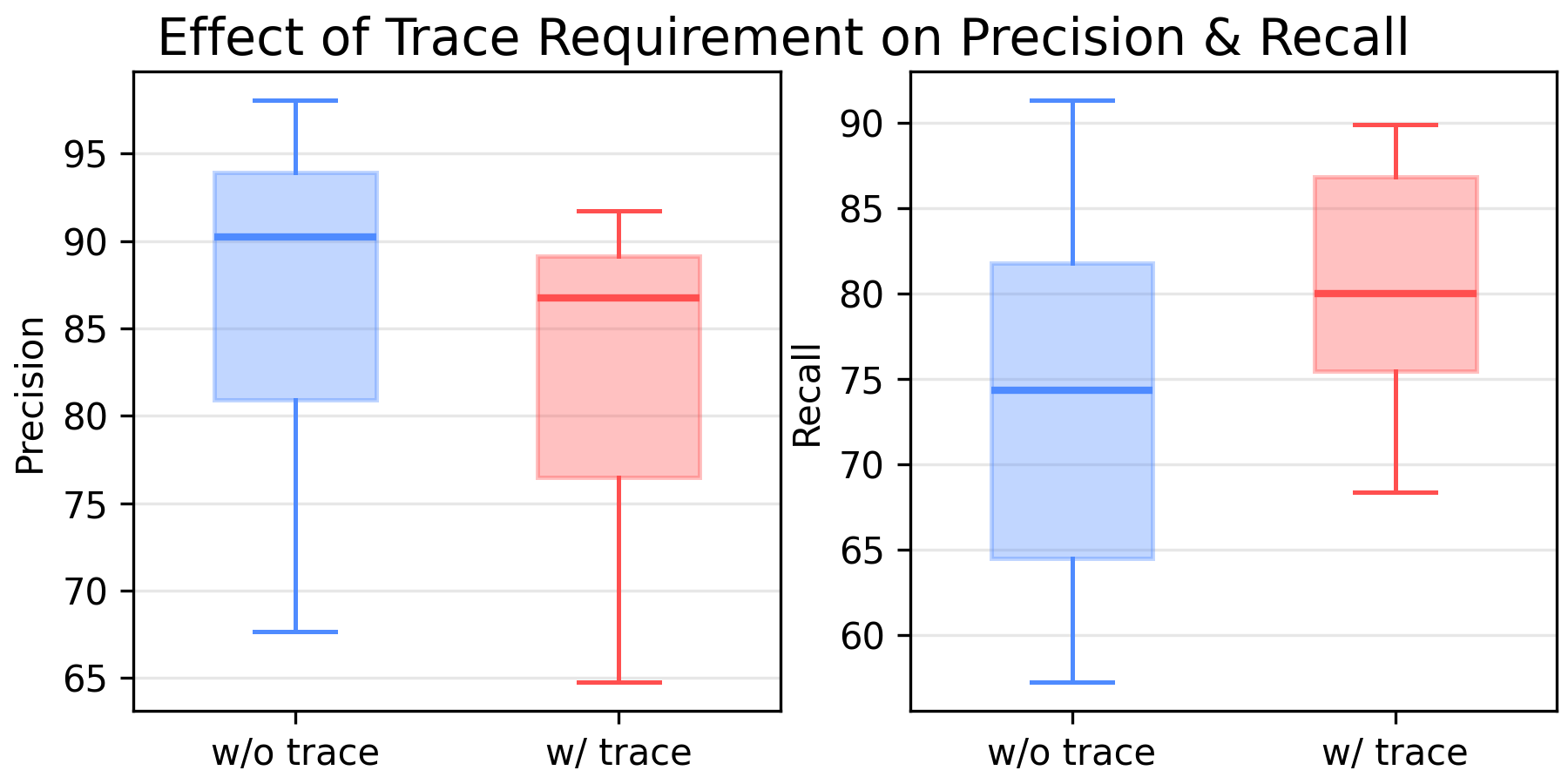 Effect of Trace Requirement on Precision & Recall

Precision

95
90
85
80
75
70
65

w/o trace
w/ trace

Recall

90
85
80
75
70
65
60

w/o trace
w/ trace